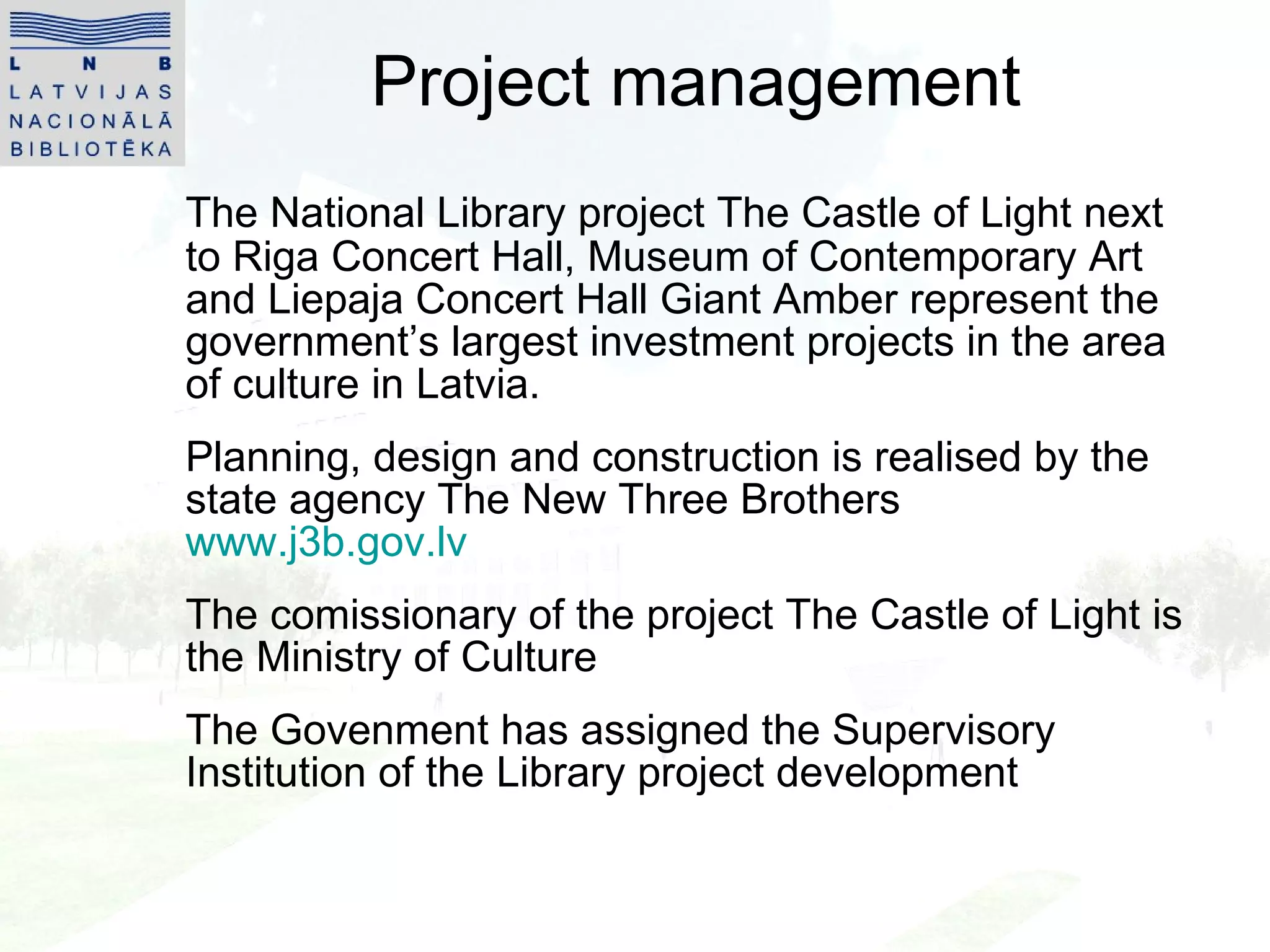 L N B
LATVIJAS
NACIONĀLĀ
BIBLIOTĒKA

Project management

The National Library project The Castle of Light next to Riga Concert Hall, Museum of Contemporary Art and Liepaja Concert Hall Giant Amber represent the government’s largest investment projects in the area of culture in Latvia.

Planning, design and construction is realised by the state agency The New Three Brothers www.j3b.gov.lv

The comissionary of the project The Castle of Light is the Ministry of Culture

The Govenment has assigned the Supervisory Institution of the Library project development